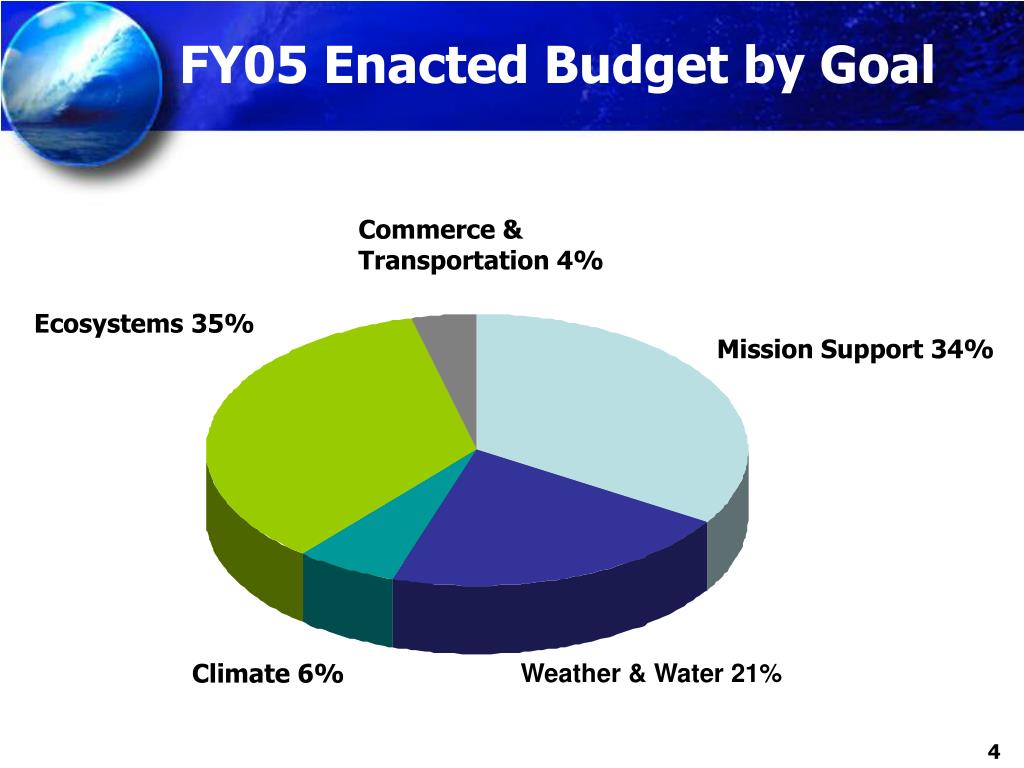 FY05 Enacted Budget by Goal

Commerce & Transportation 4%

Ecosystems 35%

Mission Support 34%

Climate 6%

Weather & Water 21%

4